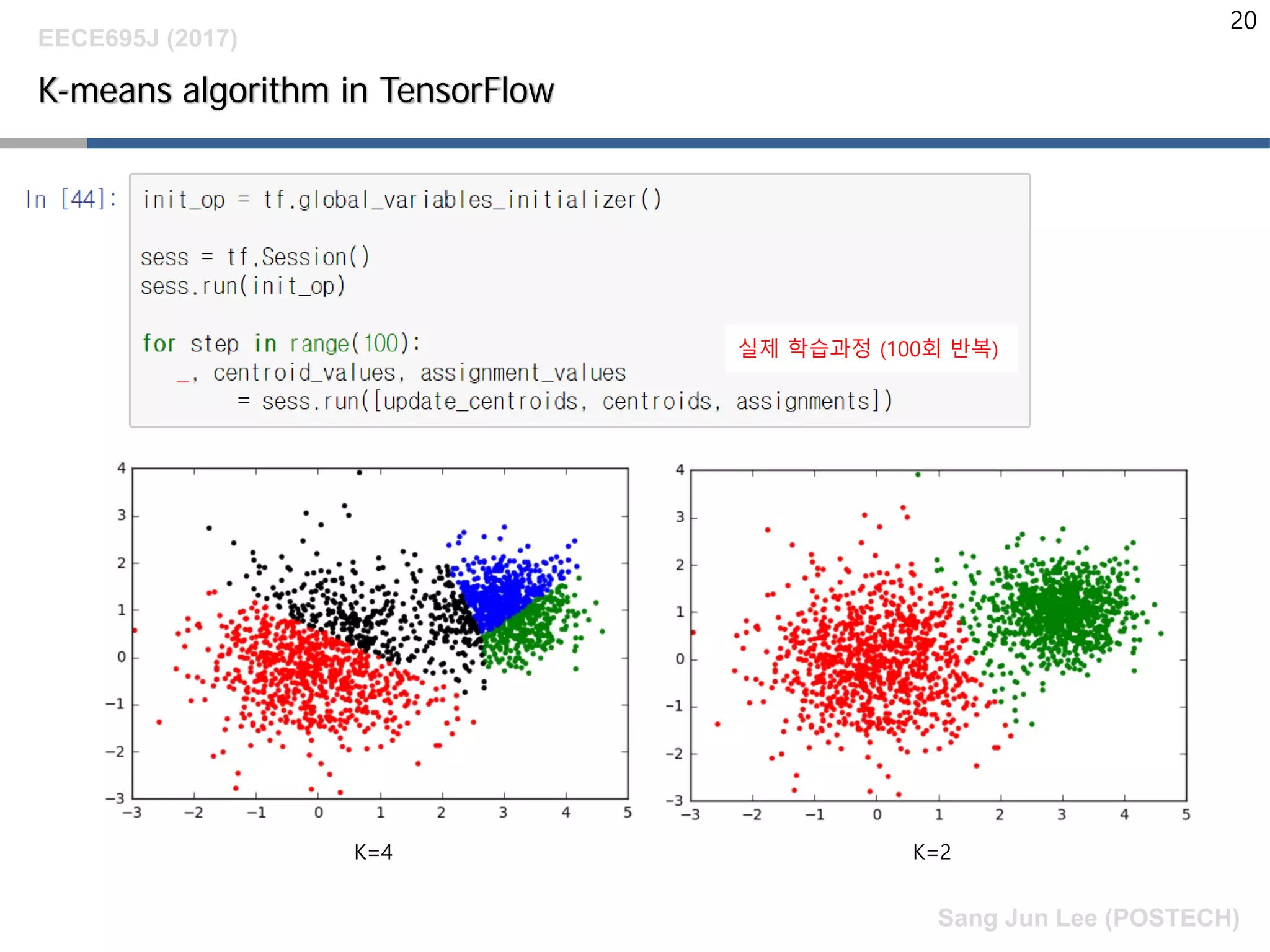 20

EECE695J (2017)

K-means algorithm in TensorFlow

In [44]:
init_op = tf.global_variables_initializer()

sess = tf.Session()
sess.run(init_op)

for step in range(100):
    _, centroid_values, assignment_values
        = sess.run([update_centroids, centroids, assignments])

실제 학습과정 (100회 반복)

4
3
2
1
0
−1
−2
−3
−3 −2 −1 0 1 2 3 4 5

K=4

4
3
2
1
0
−1
−2
−3
−3 −2 −1 0 1 2 3 4 5

K=2

Sang Jun Lee (POSTECH)